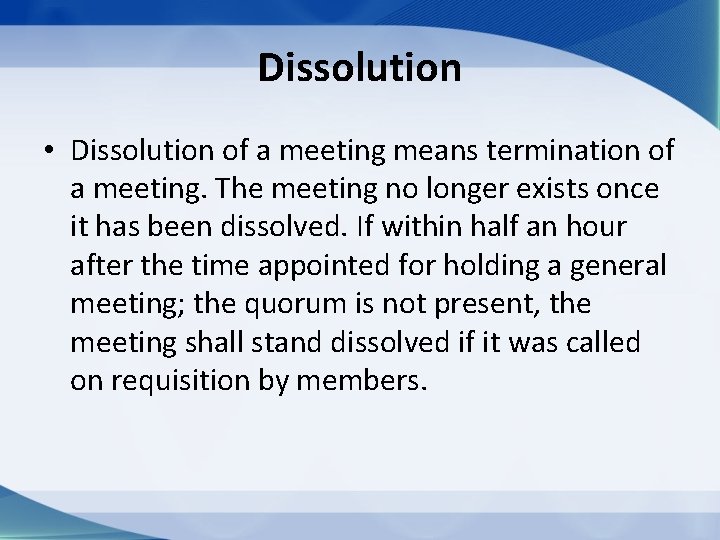 Dissolution

• Dissolution of a meeting means termination of a meeting. The meeting no longer exists once it has been dissolved. If within half an hour after the time appointed for holding a general meeting; the quorum is not present, the meeting shall stand dissolved if it was called on requisition by members.